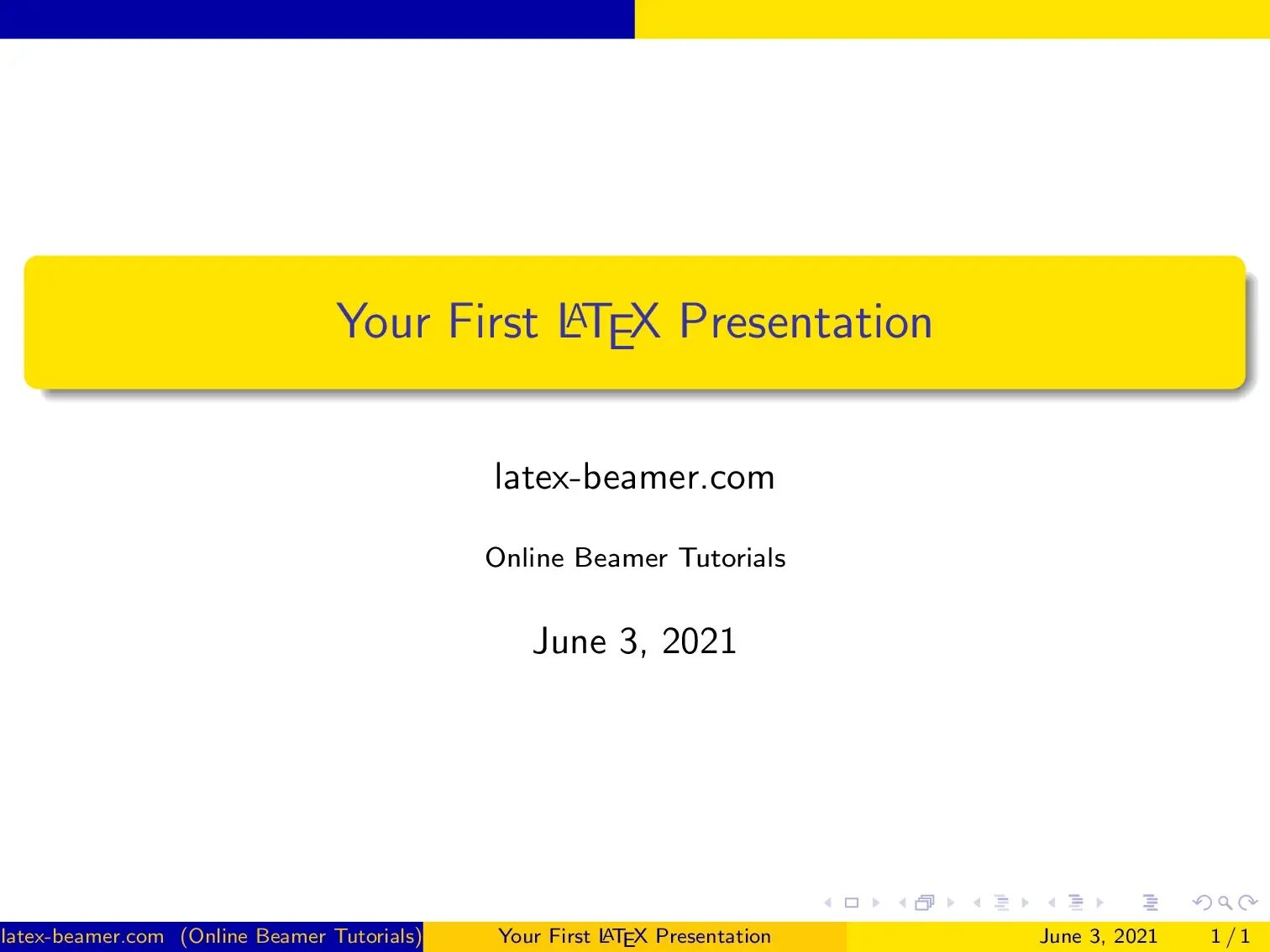 Your First LaTeX Presentation

latex-beamer.com

Online Beamer Tutorials

June 3, 2021

latex-beamer.com (Online Beamer Tutorials) Your First LaTeX Presentation June 3, 2021 1 / 1